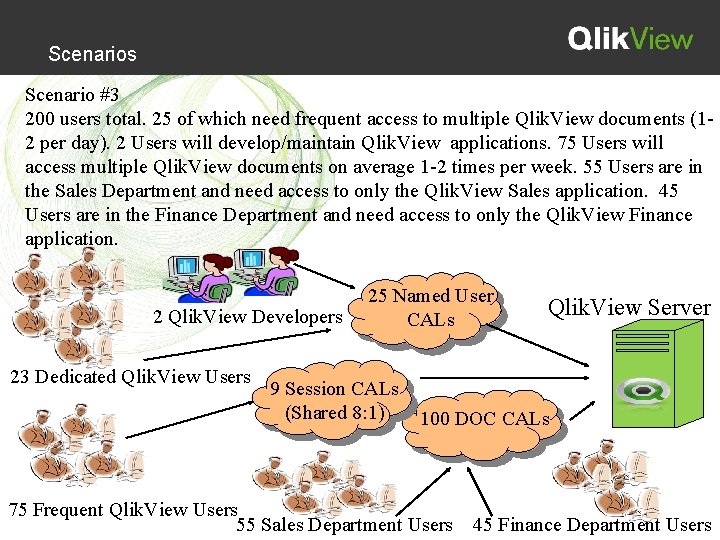 Scenarios

QlikView

Scenario #3
200 users total. 25 of which need frequent access to multiple QlikView documents (1-2 per day). 2 Users will develop/maintain QlikView applications. 75 Users will access multiple QlikView documents on average 1-2 times per week. 55 Users are in the Sales Department and need access to only the QlikView Sales application. 45 Users are in the Finance Department and need access to only the QlikView Finance application.

2 QlikView Developers

25 Named User CALs

QlikView Server

23 Dedicated QlikView Users

9 Session CALs (Shared 8:1)

100 DOC CALs

75 Frequent QlikView Users

55 Sales Department Users

45 Finance Department Users